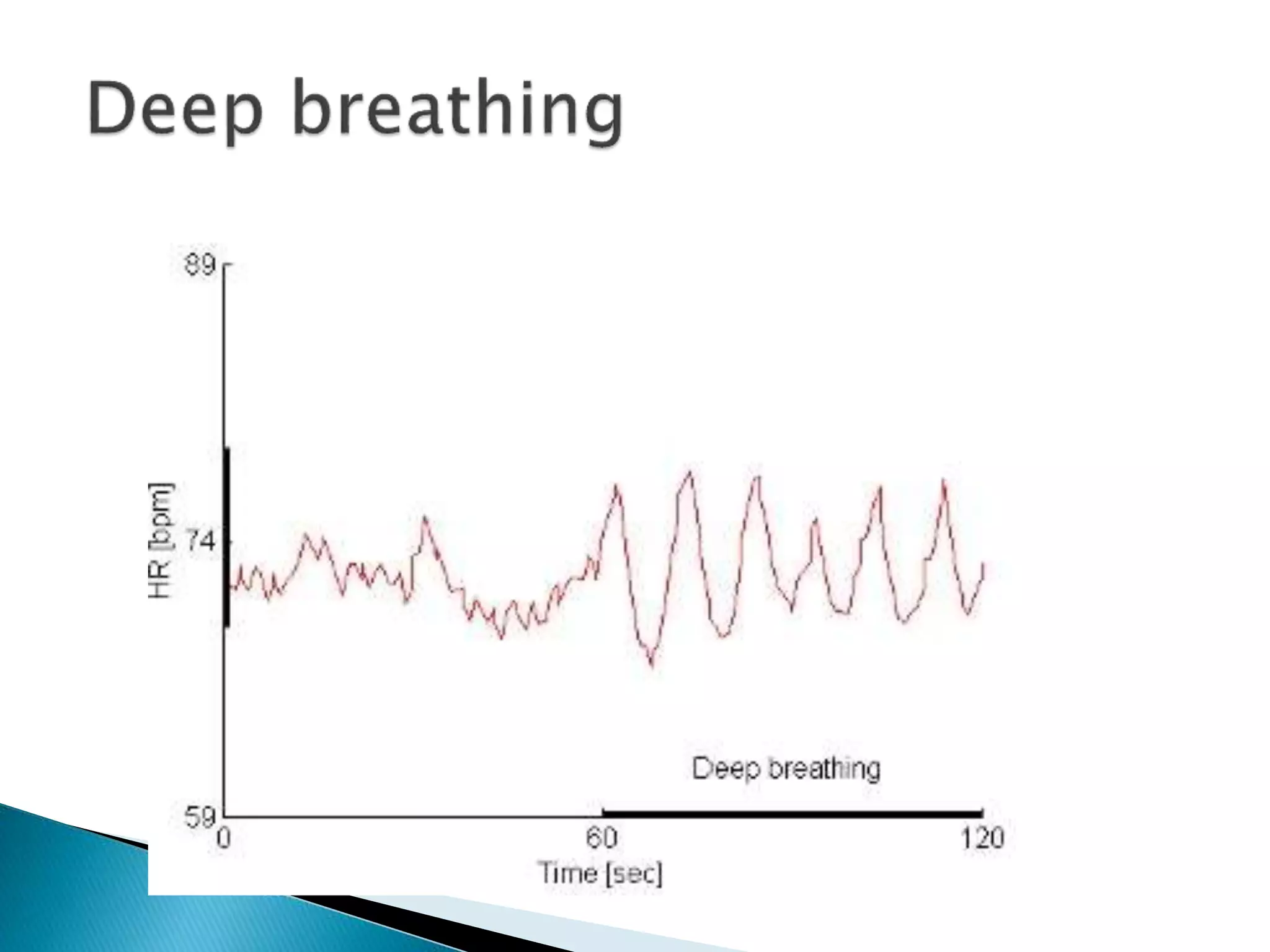 Deep breathing

89
74
59
HR [bpm]
Deep breathing
0
60
120
Time [sec]